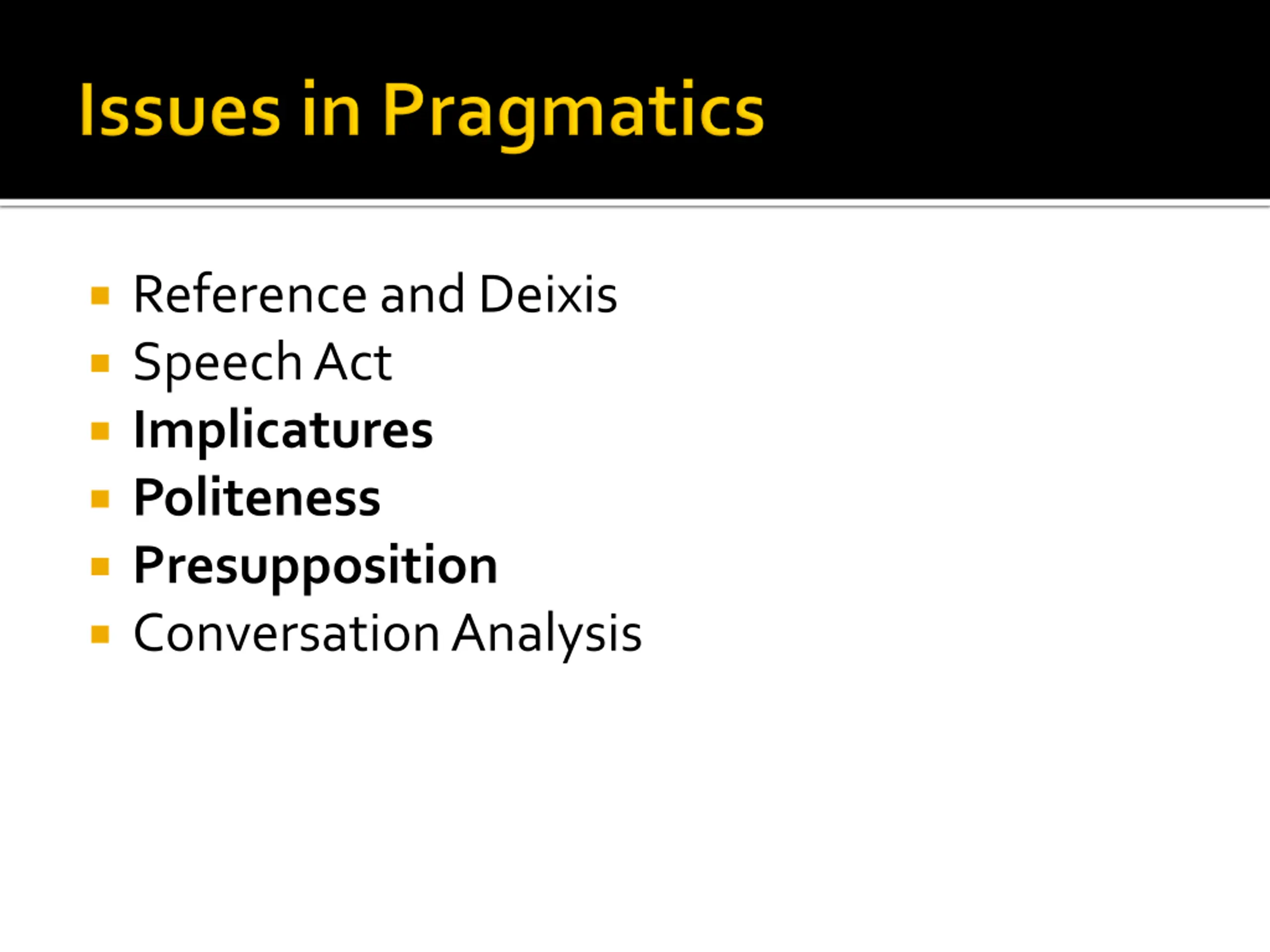 Issues in Pragmatics

- Reference and Deixis
- Speech Act
- Implicatures
- Politeness
- Presupposition
- Conversation Analysis